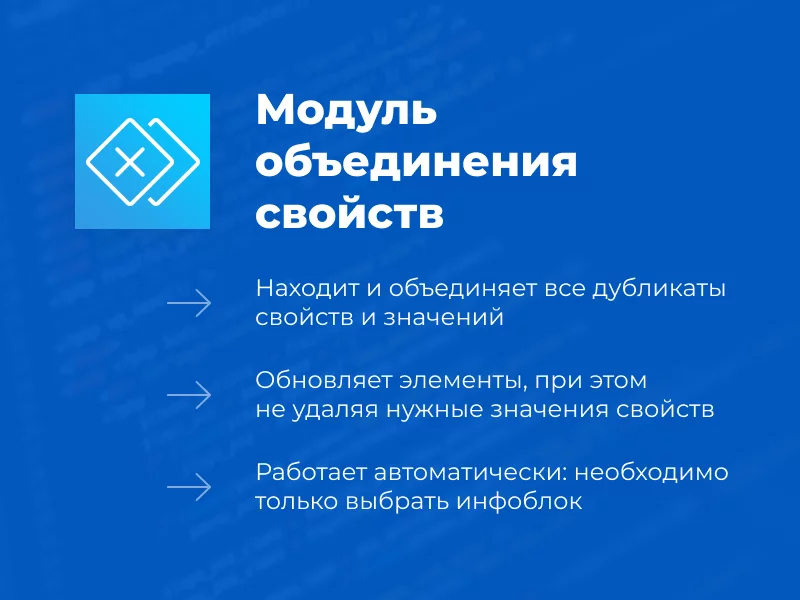 Модуль объединения свойств

Находит и объединяет все дубликаты свойств и значений

Обновляет элементы, при этом не удаляя нужные значения свойств

Работает автоматически: необходимо только выбрать инфоблок